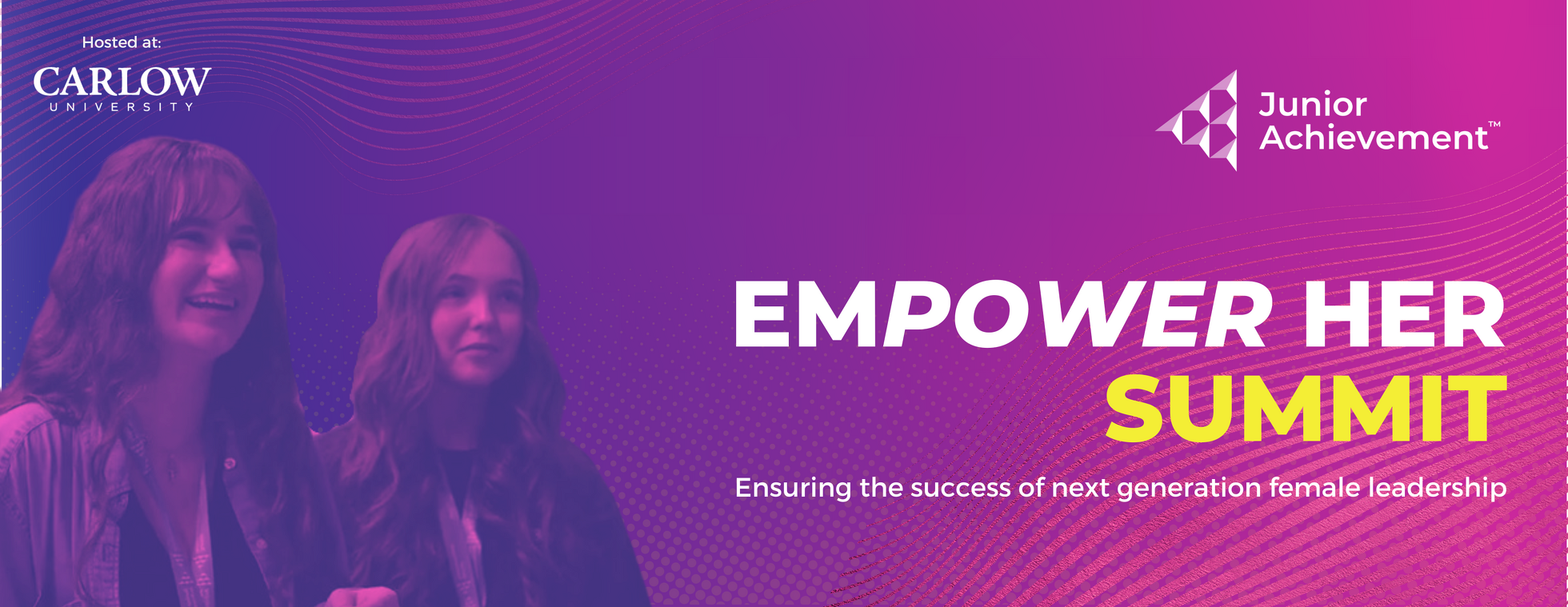 Hosted at:
CARLOW
UNIVERSITY

Junior Achievement™

EMPOWER HER
SUMMIT

Ensuring the success of next generation female leadership